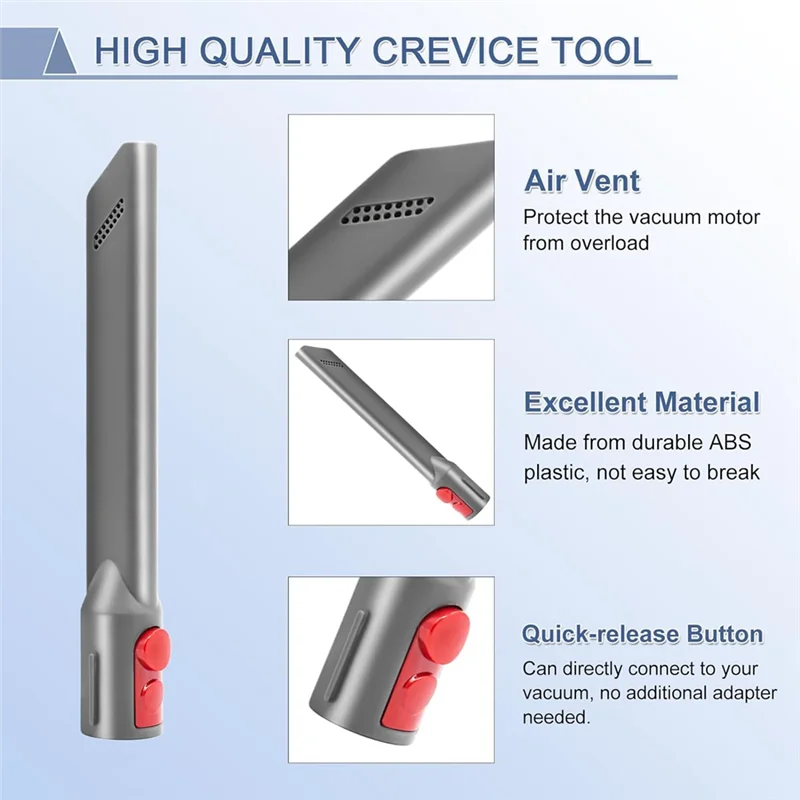 HIGH QUALITY CREVICE TOOL

Air Vent
Protect the vacuum motor from overload

Excellent Material
Made from durable ABS plastic, not easy to break

Quick-release Button
Can directly connect to your vacuum, no additional adapter needed.